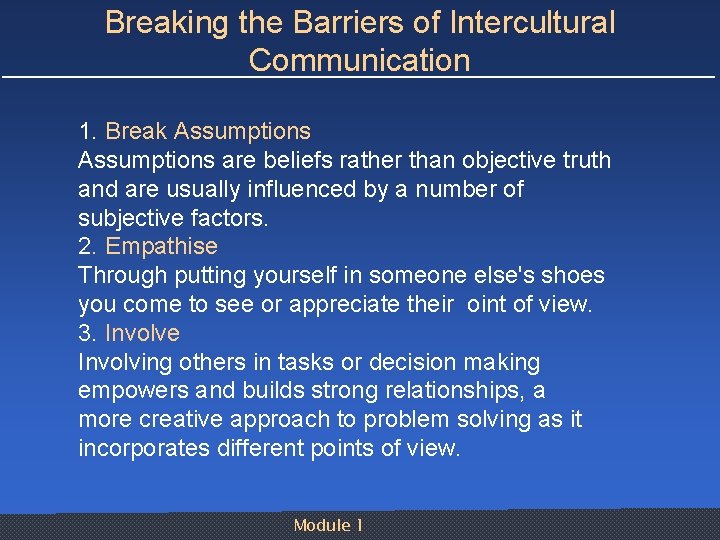 Breaking the Barriers of Intercultural Communication

1. Break Assumptions
Assumptions are beliefs rather than objective truth and are usually influenced by a number of subjective factors.
2. Empathise
Through putting yourself in someone else's shoes you come to see or appreciate their oint of view.
3. Involve
Involving others in tasks or decision making empowers and builds strong relationships, a more creative approach to problem solving as it incorporates different points of view.

Module 1